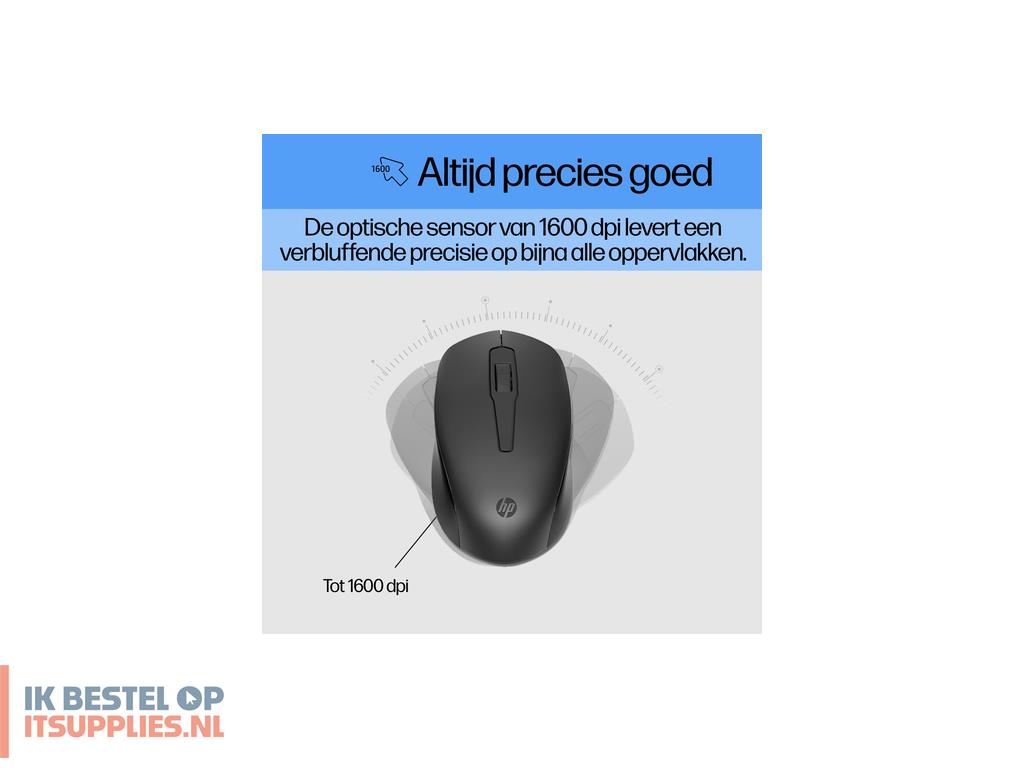 1600 Altijd precies goed

De optische sensor van 1600 dpi levert een verbluffende precisie op bijna alle oppervlakken.

hp

Tot 1600 dpi

IK BESTEL OP
ITSUPPLIES.NL